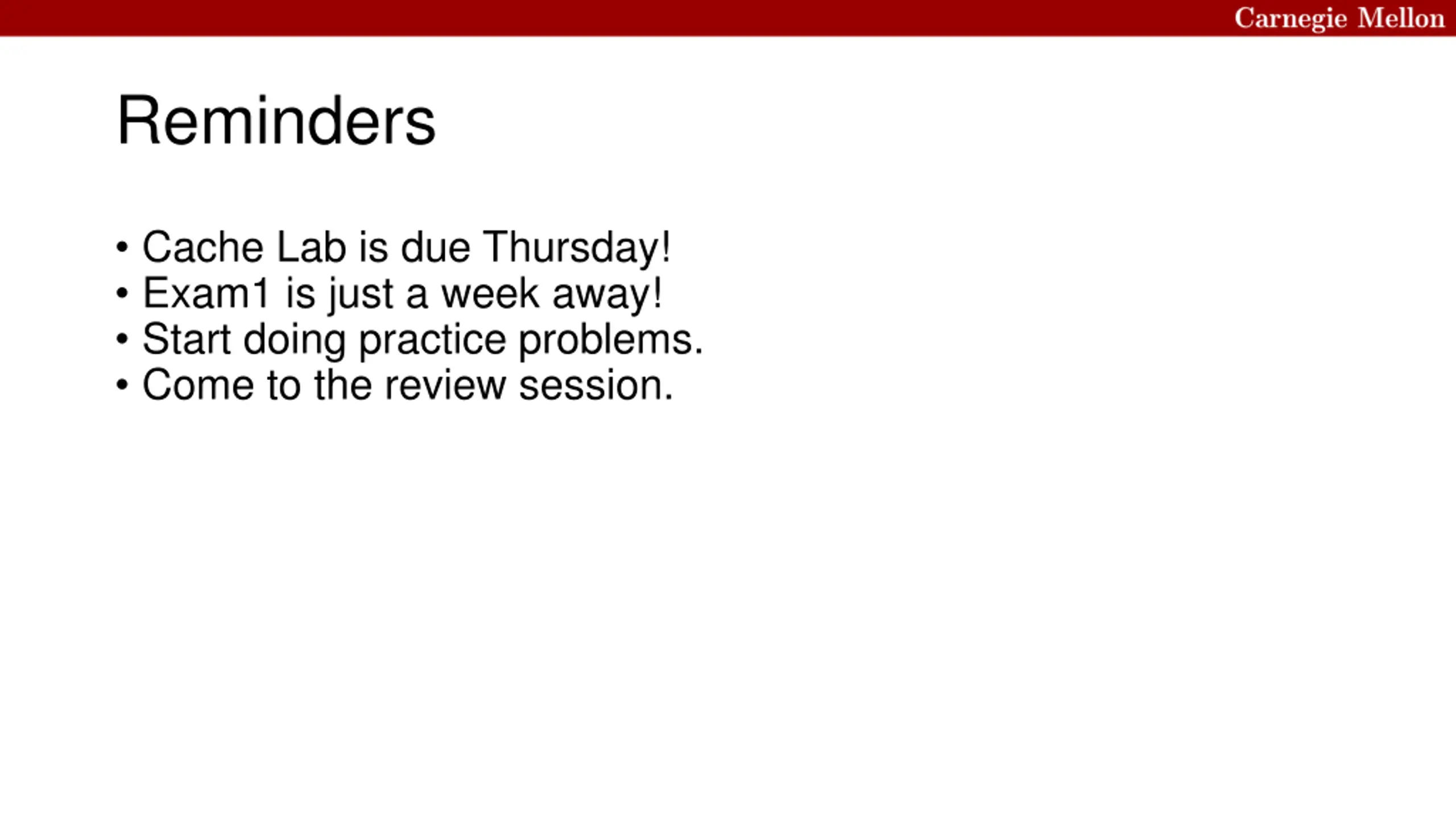 Carnegie Mellon

Reminders

• Cache Lab is due Thursday!
• Exam1 is just a week away!
• Start doing practice problems.
• Come to the review session.